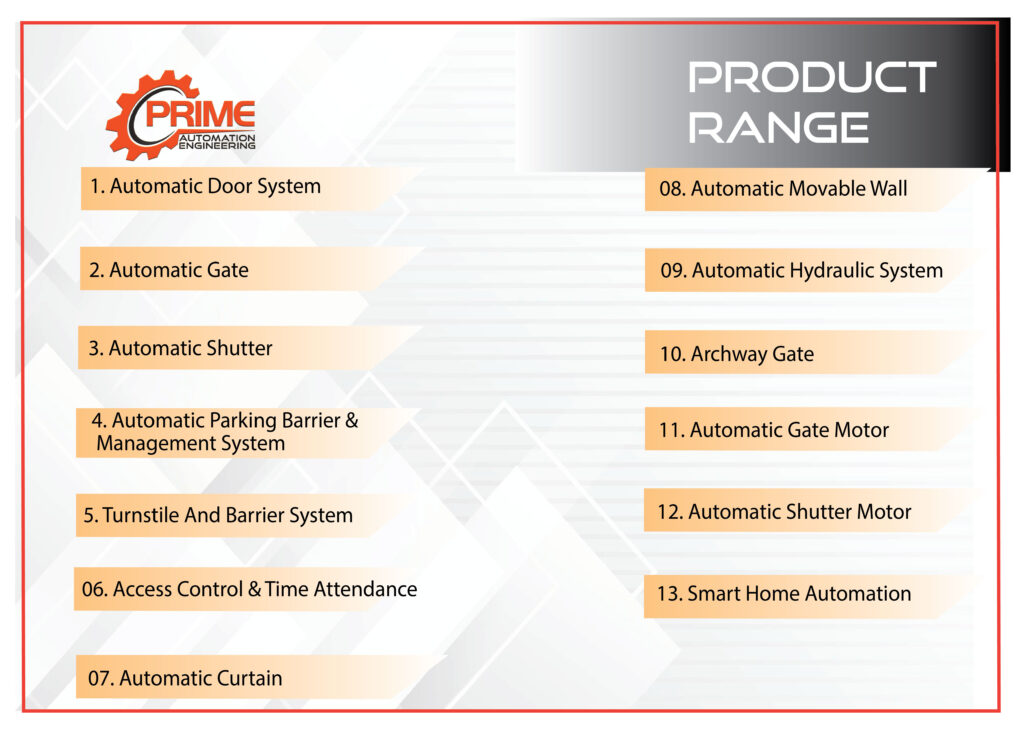 PRIME
AUTOMATION ENGINEERING

PRODUCT RANGE

1. Automatic Door System

2. Automatic Gate

3. Automatic Shutter

4. Automatic Parking Barrier & Management System

5. Turnstile And Barrier System

06. Access Control & Time Attendance

07. Automatic Curtain

08. Automatic Movable Wall

09. Automatic Hydraulic System

10. Archway Gate

11. Automatic Gate Motor

12. Automatic Shutter Motor

13. Smart Home Automation